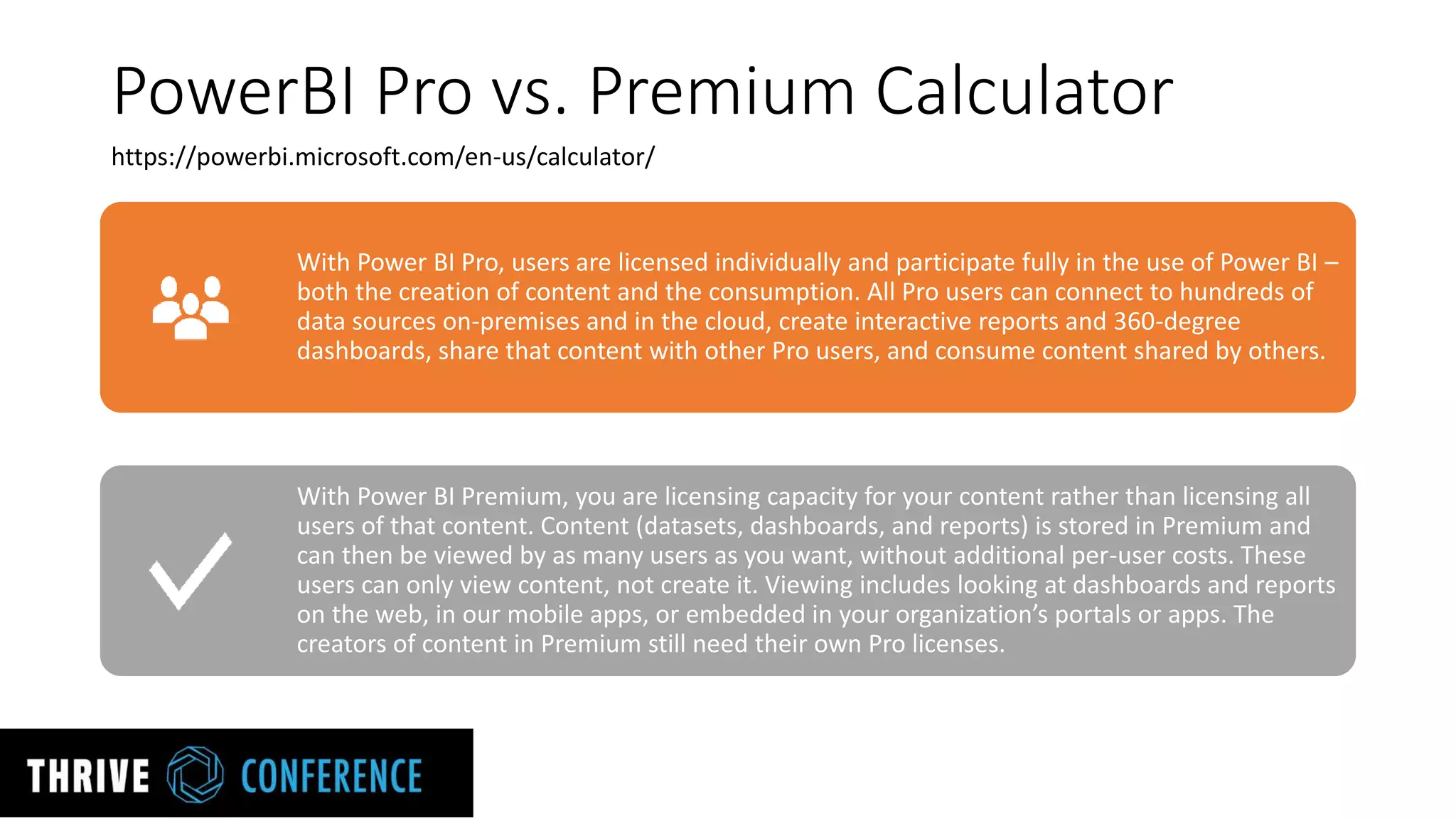 PowerBI Pro vs. Premium Calculator

https://powerbi.microsoft.com/en-us/calculator/

With Power BI Pro, users are licensed individually and participate fully in the use of Power BI – both the creation of content and the consumption. All Pro users can connect to hundreds of data sources on-premises and in the cloud, create interactive reports and 360-degree dashboards, share that content with other Pro users, and consume content shared by others.

With Power BI Premium, you are licensing capacity for your content rather than licensing all users of that content. Content (datasets, dashboards, and reports) is stored in Premium and can then be viewed by as many users as you want, without additional per-user costs. These users can only view content, not create it. Viewing includes looking at dashboards and reports on the web, in our mobile apps, or embedded in your organization's portals or apps. The creators of content in Premium still need their own Pro licenses.

THRIVE CONFERENCE